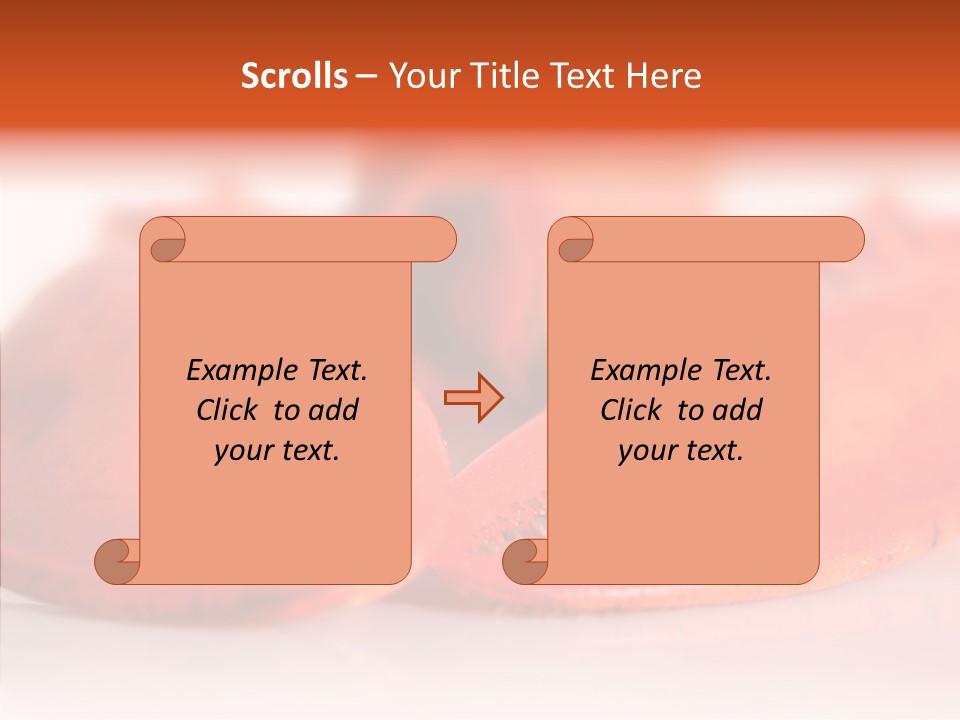 Scrolls – Your Title Text Here

Example Text. Click to add your text.

Example Text. Click to add your text.